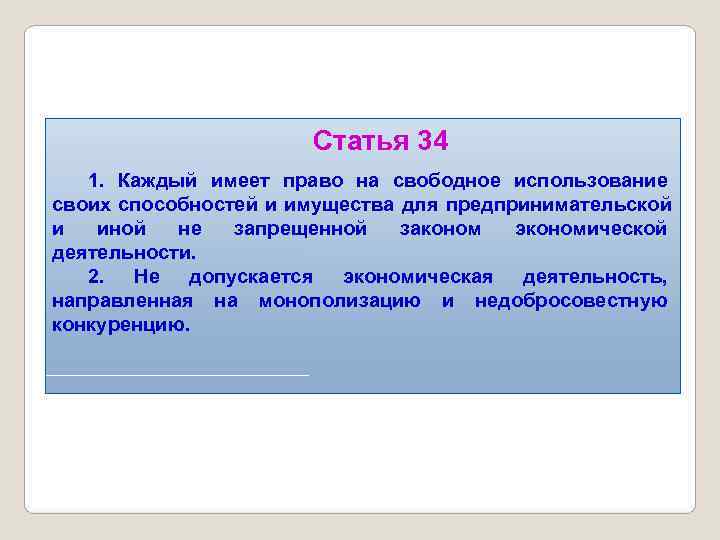 Статья 34

1. Каждый имеет право на свободное использование своих способностей и имущества для предпринимательской и иной не запрещенной законом экономической деятельности.

2. Не допускается экономическая деятельность, направленная на монополизацию и недобросовестную конкуренцию.